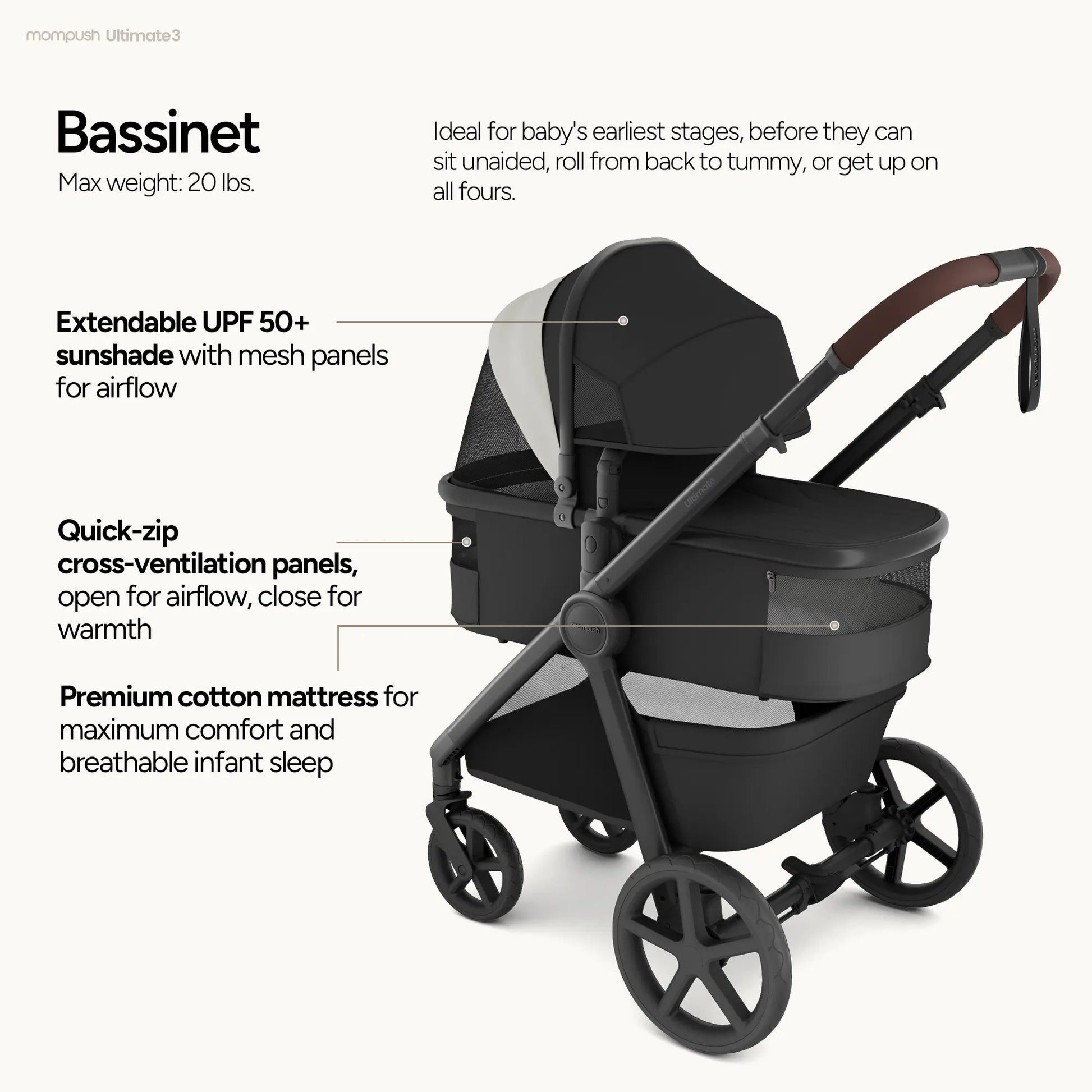 mompush Ultimate3

Bassinet
Max weight: 20 lbs.

Ideal for baby's earliest stages, before they can sit unaided, roll from back to tummy, or get up on all fours.

Extendable UPF 50+ sunshade with mesh panels for airflow

Quick-zip cross-ventilation panels, open for airflow, close for warmth

Premium cotton mattress for maximum comfort and breathable infant sleep

Ultimate

mompush